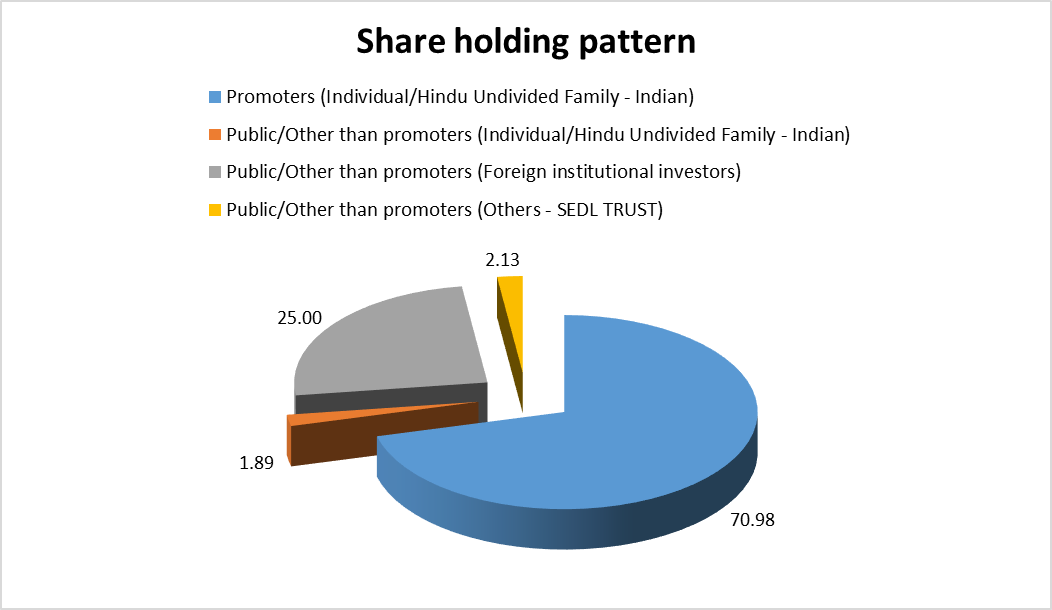 Share holding pattern

Promoters (Individual/Hindu Undivided Family - Indian)

Public/Other than promoters (Individual/Hindu Undivided Family - Indian)

Public/Other than promoters (Foreign institutional investors)

Public/Other than promoters (Others - SEDL TRUST)

2.13

25.00

1.89

70.98